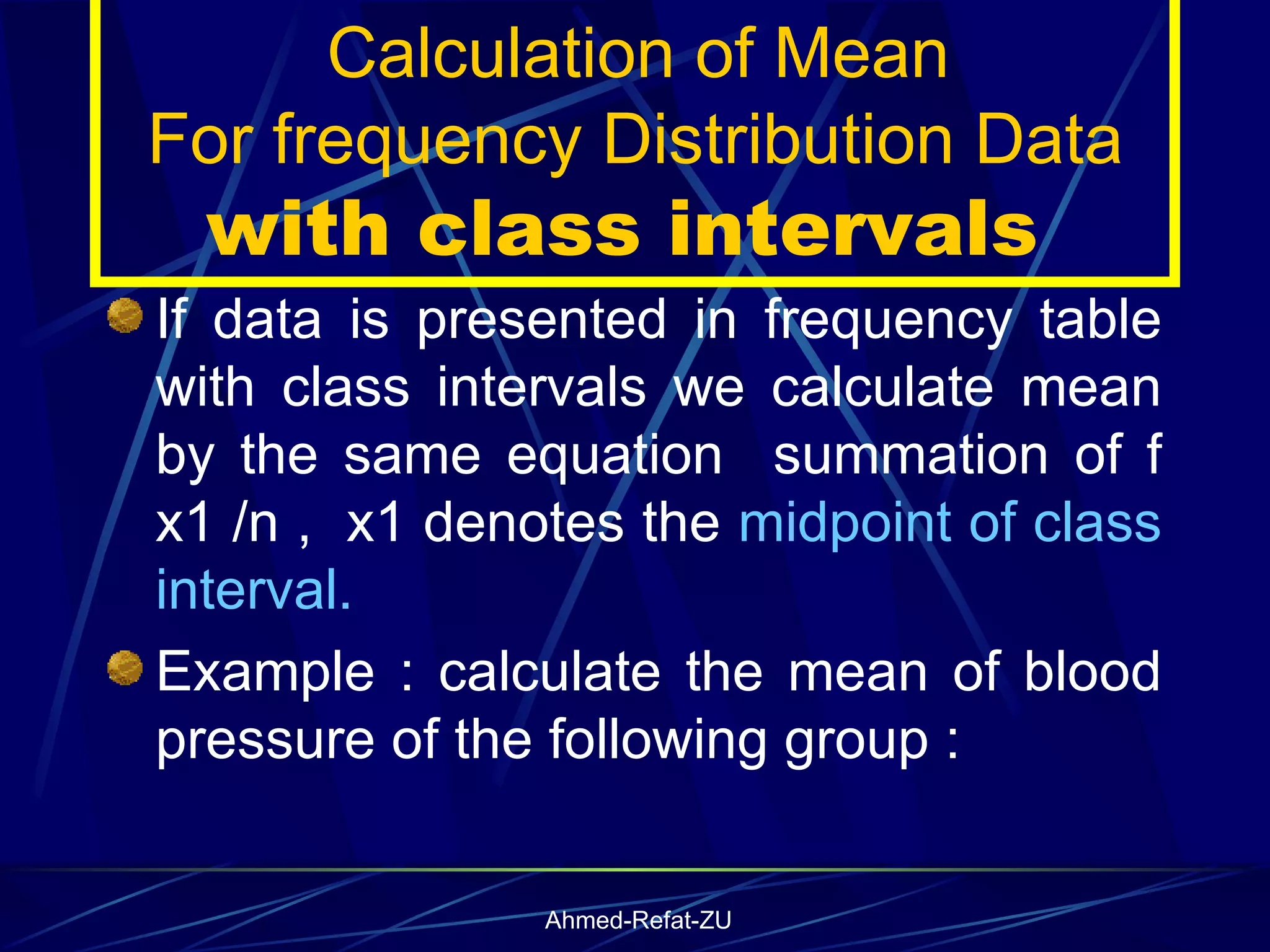 Calculation of Mean
For frequency Distribution Data
with class intervals

If data is presented in frequency table with class intervals we calculate mean by the same equation summation of f x1 /n , x1 denotes the midpoint of class interval.

Example : calculate the mean of blood pressure of the following group :

Ahmed-Refat-ZU